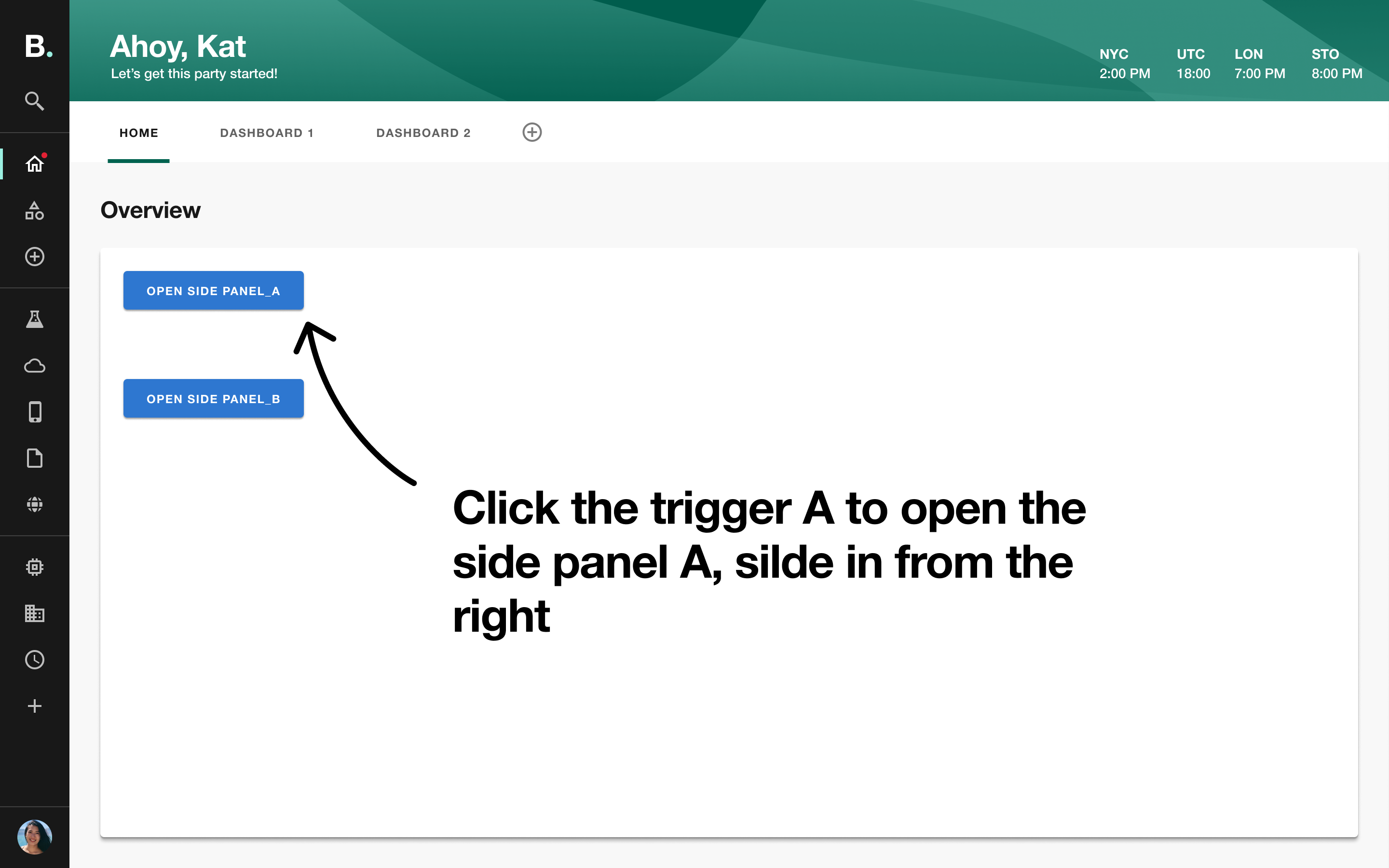 B.

Ahoy, Kat
Let's get this party started!

NYC 2:00 PM
UTC 18:00
LON 7:00 PM
STO 8:00 PM

HOME
DASHBOARD 1
DASHBOARD 2

Overview

OPEN SIDE PANEL_A

OPEN SIDE PANEL_B

Click the trigger A to open the side panel A, silde in from the right